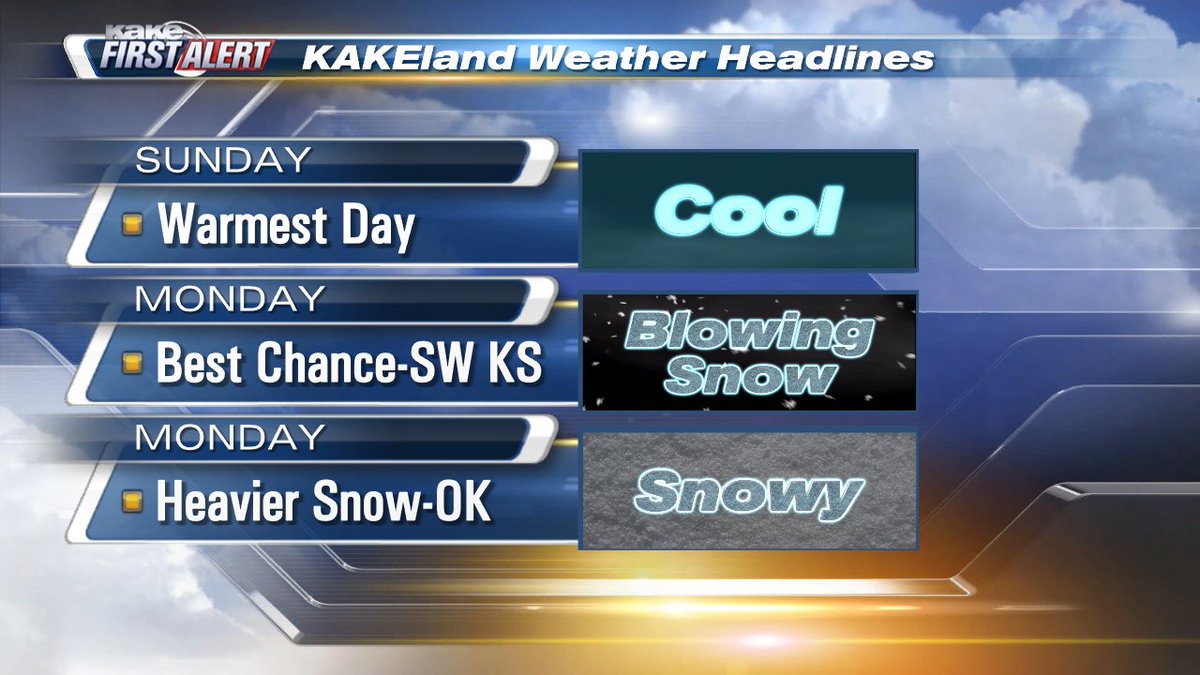 KAKE FIRST ALERT KAKEland Weather Headlines

SUNDAY
Warmest Day
Cool

MONDAY
Best Chance-SW KS
Blowing Snow

MONDAY
Heavier Snow-OK
Snowy